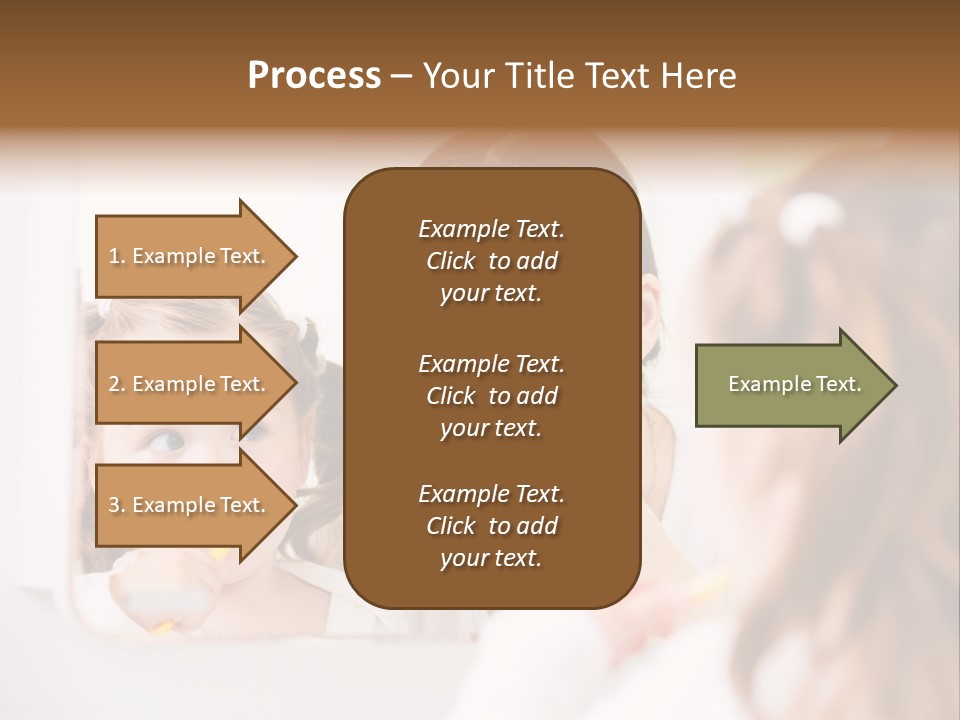 Process – Your Title Text Here

1. Example Text.

2. Example Text.

3. Example Text.

Example Text. Click to add your text.

Example Text. Click to add your text.

Example Text. Click to add your text.

Example Text.